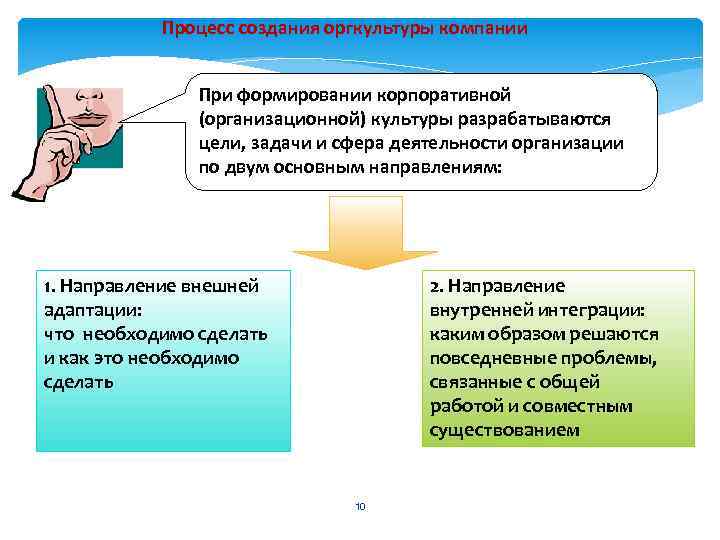 Процесс создания оргкультуры компании

При формировании корпоративной (организационной) культуры разрабатываются цели, задачи и сфера деятельности организации по двум основным направлениям:

1. Направление внешней адаптации:
что необходимо сделать и как это необходимо сделать

2. Направление внутренней интеграции:
каким образом решаются повседневные проблемы, связанные с общей работой и совместным существованием

10